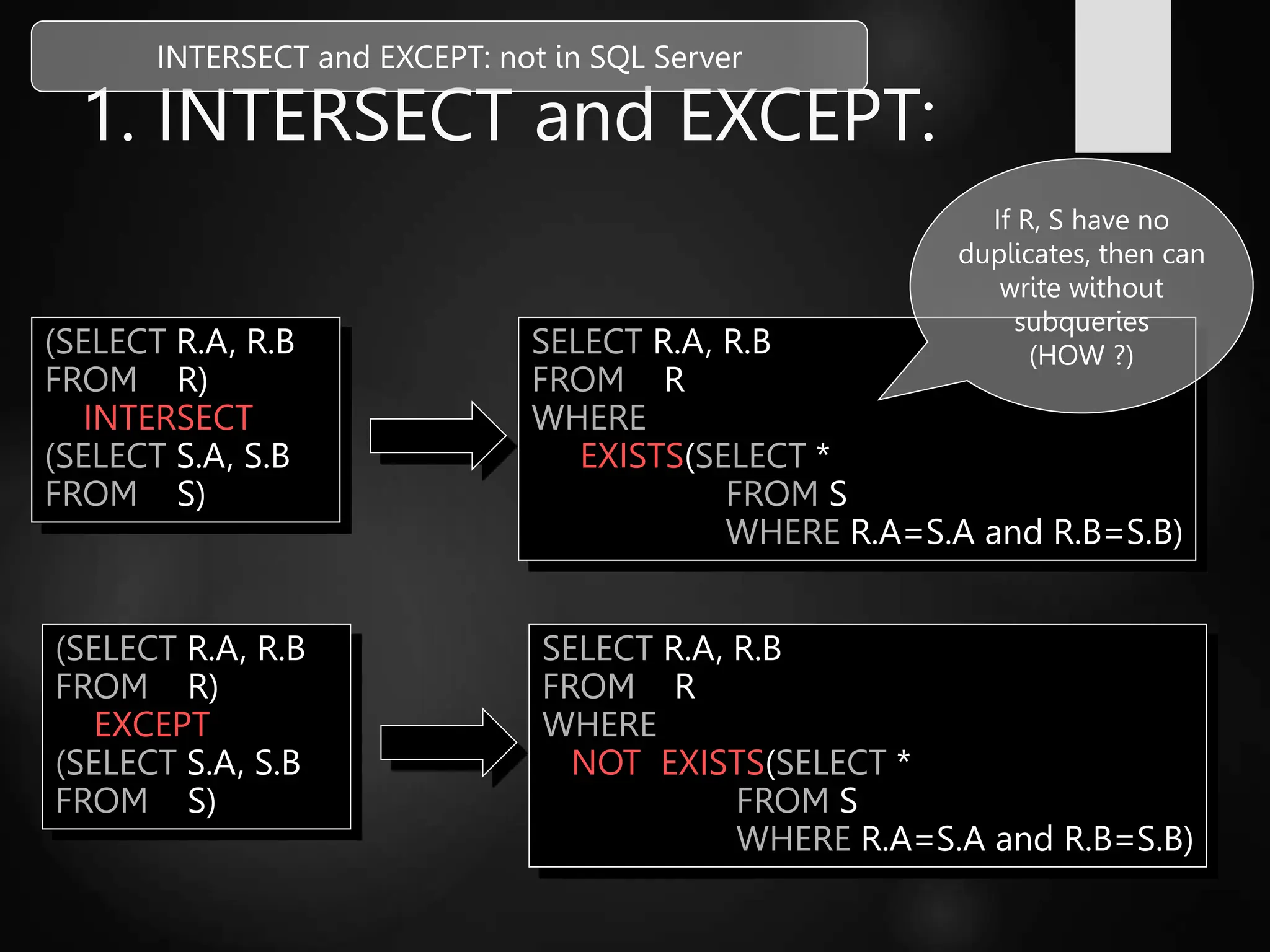 INTERSECT and EXCEPT: not in SQL Server

1. INTERSECT and EXCEPT:

If R, S have no duplicates, then can write without subqueries (HOW ?)

(SELECT R.A, R.B
FROM R)
INTERSECT
(SELECT S.A, S.B
FROM S)

SELECT R.A, R.B
FROM R
WHERE
EXISTS(SELECT *
FROM S
WHERE R.A=S.A and R.B=S.B)

(SELECT R.A, R.B
FROM R)
EXCEPT
(SELECT S.A, S.B
FROM S)

SELECT R.A, R.B
FROM R
WHERE
NOT EXISTS(SELECT *
FROM S
WHERE R.A=S.A and R.B=S.B)